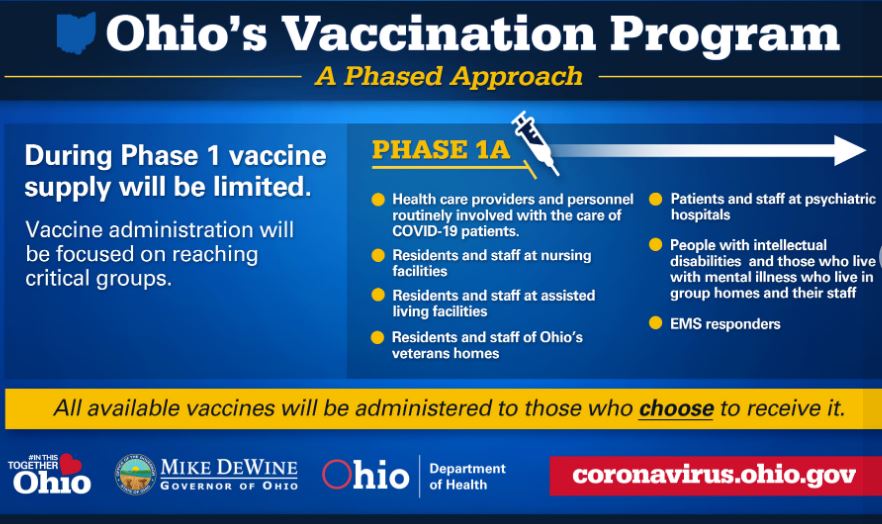 Ohio's Vaccination Program

A Phased Approach

During Phase 1 vaccine supply will be limited.

Vaccine administration will be focused on reaching critical groups.

PHASE 1A

Health care providers and personnel routinely involved with the care of COVID-19 patients.

Residents and staff at nursing facilities

Residents and staff at assisted living facilities

Residents and staff of Ohio's veterans homes

Patients and staff at psychiatric hospitals

People with intellectual disabilities and those who live with mental illness who live in group homes and their staff

EMS responders

All available vaccines will be administered to those who choose to receive it.

#IN THIS TOGETHER Ohio

MIKE DEWINE GOVERNOR OF OHIO

Ohio Department of Health

coronavirus.ohio.gov